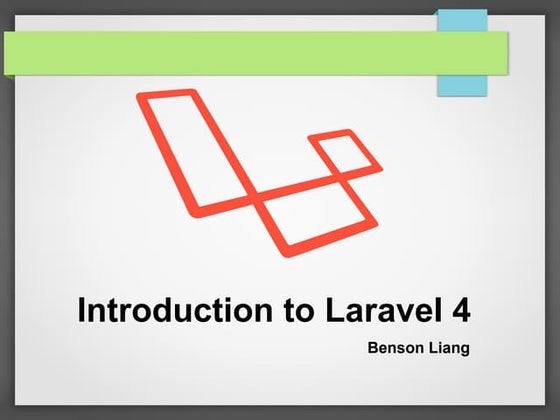 Introduction to Laravel 4

Benson Liang